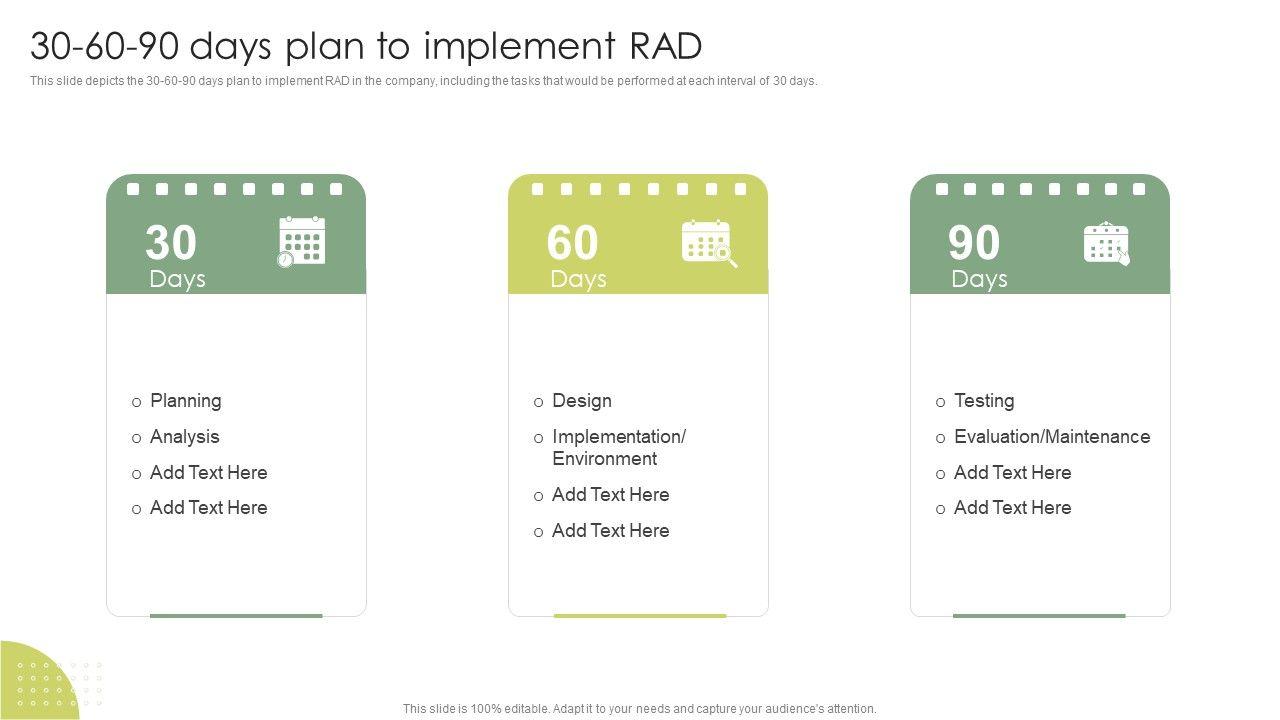 30-60-90 days plan to implement RAD

This slide depicts the 30-60-90 days plan to implement RAD in the company, including the tasks that would be performed at each interval of 30 days.

30 Days

o Planning
o Analysis
o Add Text Here
o Add Text Here

60 Days

o Design
o Implementation/ Environment
o Add Text Here
o Add Text Here

90 Days

o Testing
o Evaluation/Maintenance
o Add Text Here
o Add Text Here

This slide is 100% editable. Adapt it to your needs and capture your audience's attention.